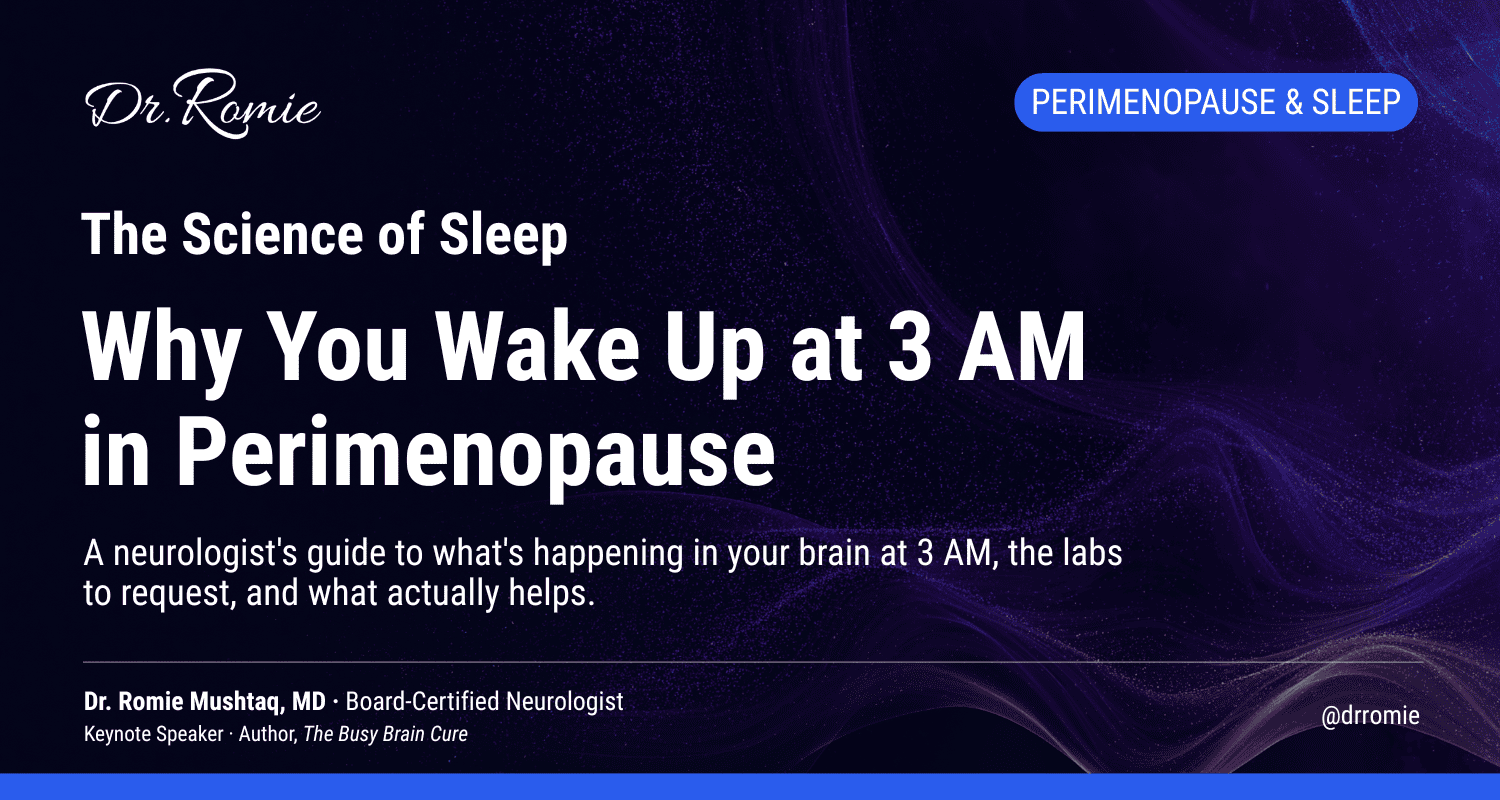 Dr. Romie

PERIMENOPAUSE & SLEEP

The Science of Sleep

Why You Wake Up at 3 AM in Perimenopause

A neurologist's guide to what's happening in your brain at 3 AM, the labs to request, and what actually helps.

Dr. Romie Mushtaq, MD · Board-Certified Neurologist
Keynote Speaker · Author, The Busy Brain Cure

@drromie